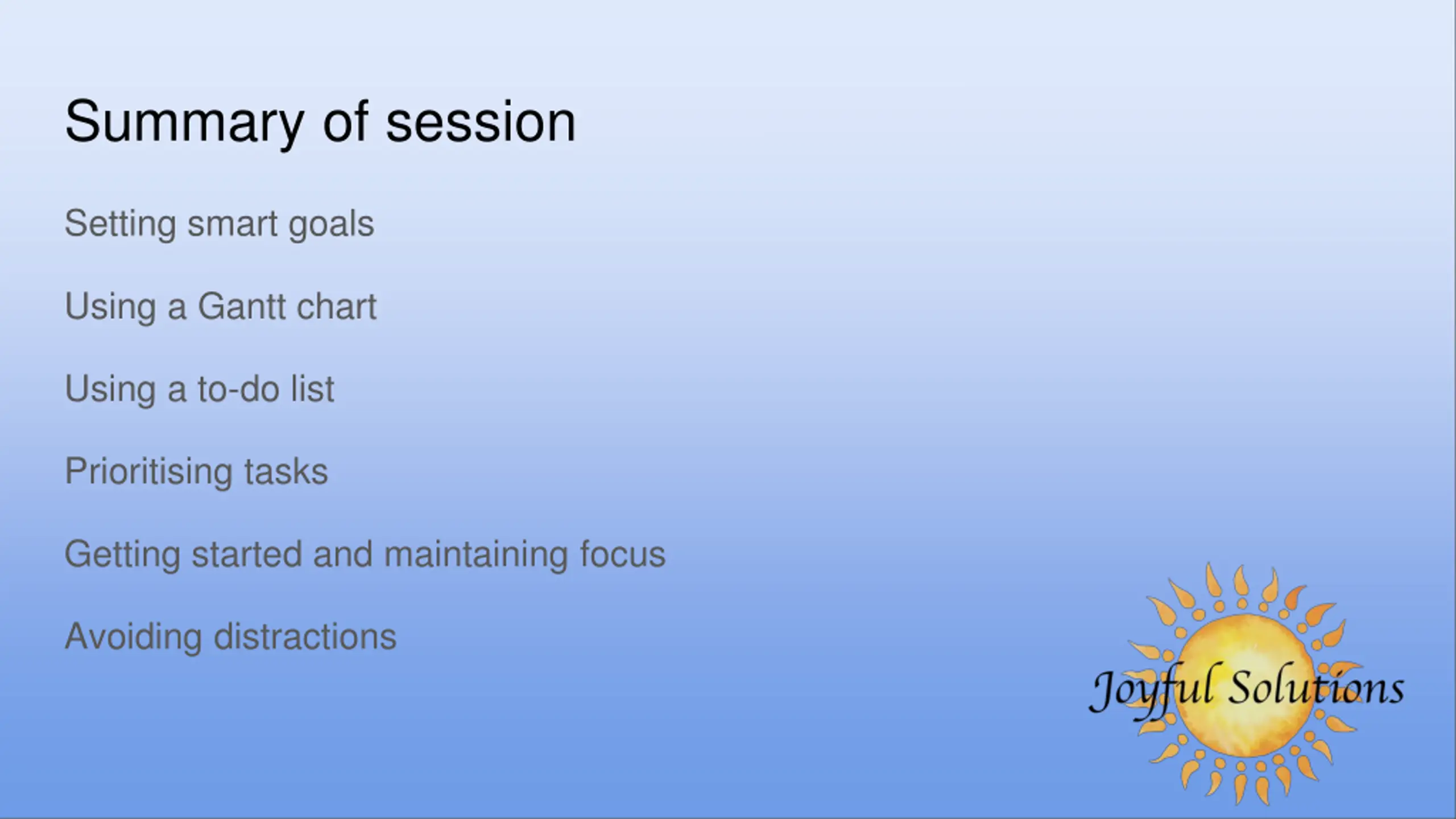 Summary of session

Setting smart goals

Using a Gantt chart

Using a to-do list

Prioritising tasks

Getting started and maintaining focus

Avoiding distractions

Joyful Solutions